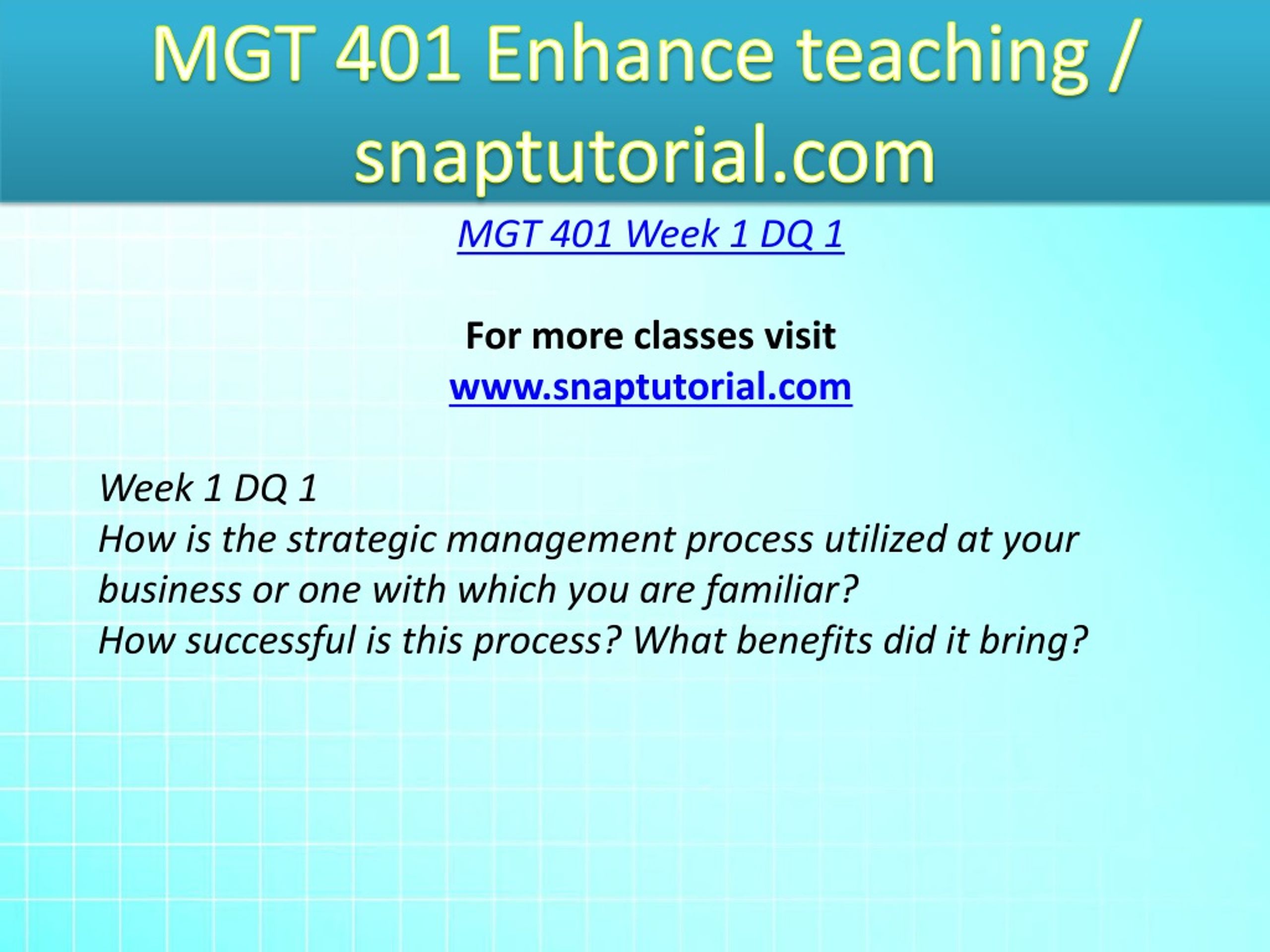 MGT 401 Enhance teaching / snaptutorial.com

MGT 401 Week 1 DQ 1

For more classes visit
www.snaptutorial.com

Week 1 DQ 1
How is the strategic management process utilized at your business or one with which you are familiar?
How successful is this process? What benefits did it bring?